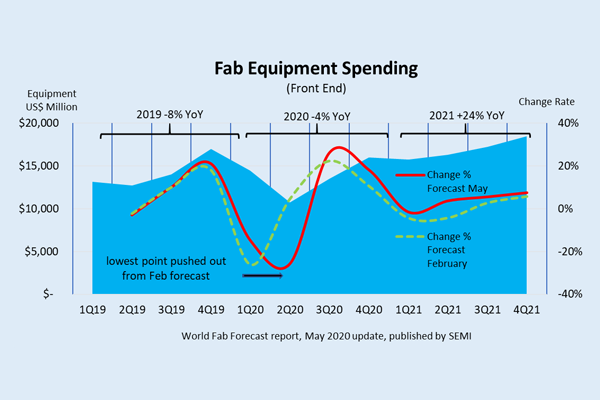 Fab Equipment Spending
(Front End)

Equipment US$ Million

Change Rate

2019 -8% YoY

2020 -4% YoY

2021 +24% YoY

$20,000
$15,000
$10,000
$5,000
$-

40%
20%
0%
-20%
-40%

Change % Forecast May

Change % Forecast February

lowest point pushed out from Feb forecast

1Q19 2Q19 3Q19 4Q19 1Q20 2Q20 3Q20 4Q20 1Q21 2Q21 3Q21 4Q21

World Fab Forecast report, May 2020 update, published by SEMI